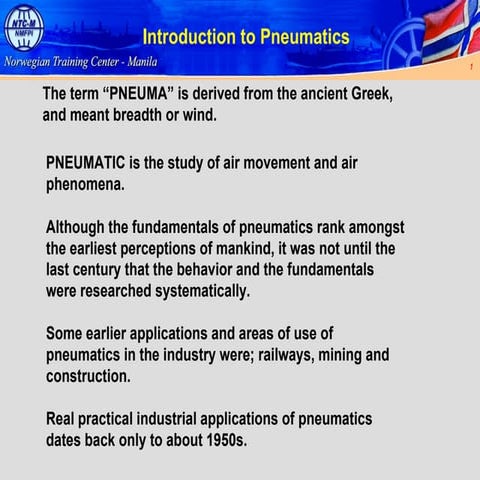 NTC-M
NMFPI

Introduction to Pneumatics

Norwegian Training Center - Manila

1

The term “PNEUMA” is derived from the ancient Greek, and meant breadth or wind.

PNEUMATIC is the study of air movement and air phenomena.

Although the fundamentals of pneumatics rank amongst the earliest perceptions of mankind, it was not until the last century that the behavior and the fundamentals were researched systematically.

Some earlier applications and areas of use of pneumatics in the industry were; railways, mining and construction.

Real practical industrial applications of pneumatics dates back only to about 1950s.